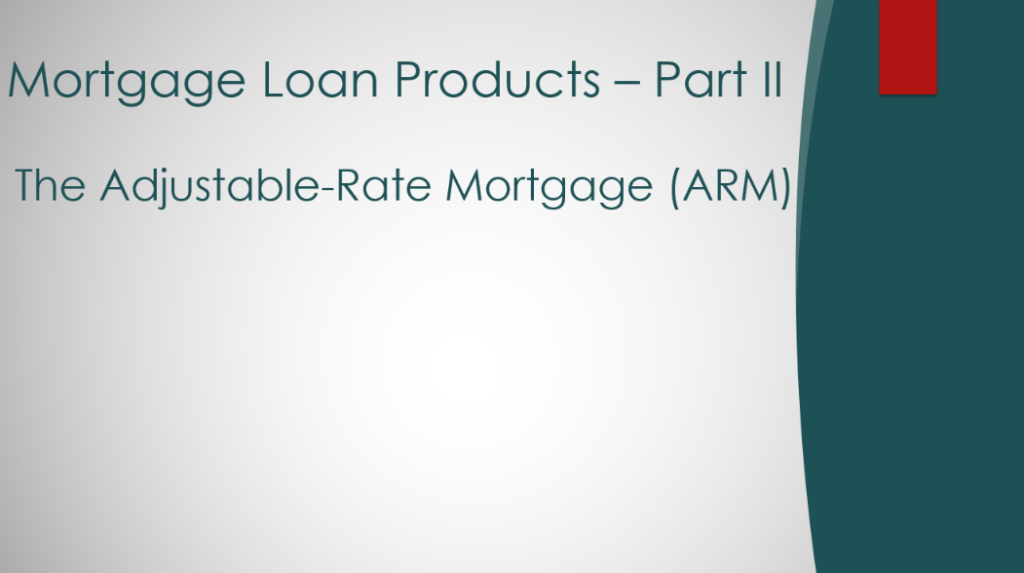 Mortgage Loan Products – Part II

The Adjustable-Rate Mortgage (ARM)